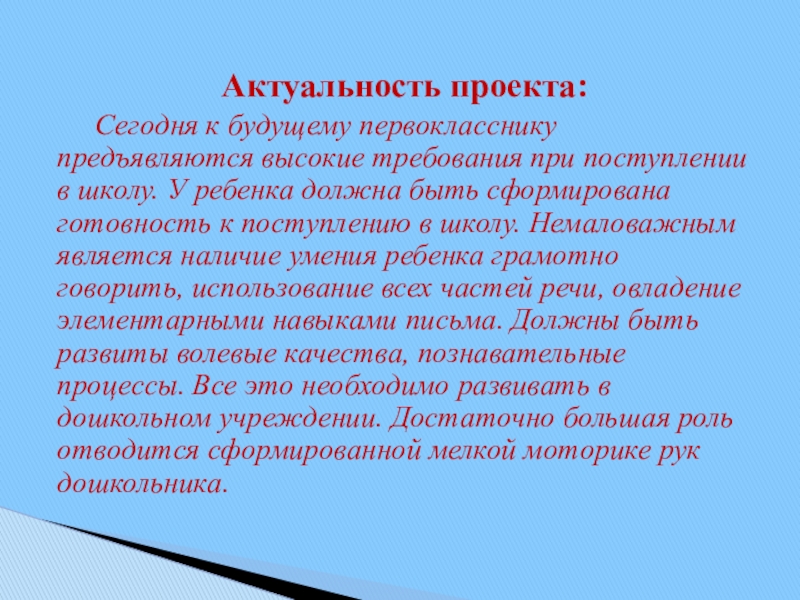 Актуальность проекта:

Сегодня к будущему первокласснику предъявляются высокие требования при поступлении в школу. У ребенка должна быть сформирована готовность к поступлению в школу. Немаловажным является наличие умения ребенка грамотно говорить, использование всех частей речи, овладение элементарными навыками письма. Должны быть развиты волевые качества, познавательные процессы. Все это необходимо развивать в дошкольном учреждении. Достаточно большая роль отводится сформированной мелкой моторике рук дошкольника.